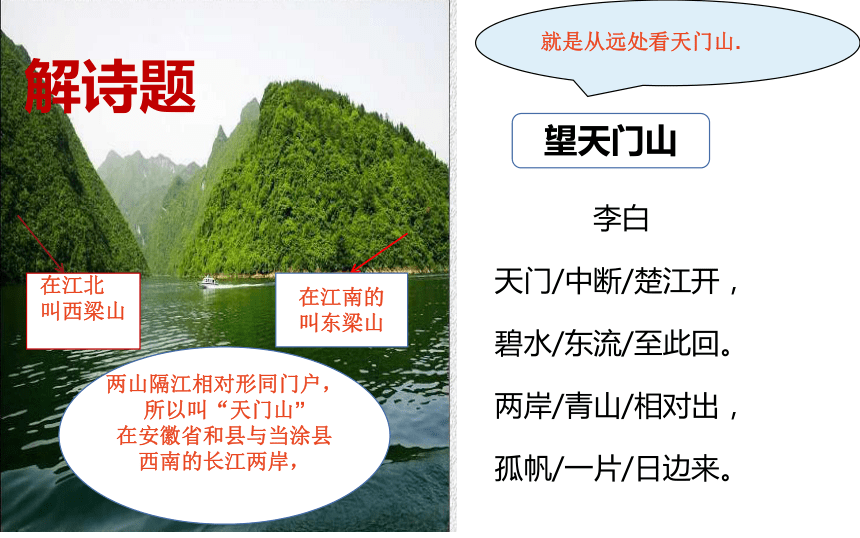 解诗题

在江北
叫西梁山

在江南的
叫东梁山

两山隔江相对形同门户，
所以叫“天门山”
在安徽省和县与当涂县
西南的长江两岸，

就是从远处看天门山.

望天门山

李白

天门/中断/楚江开，

碧水/东流/至此回。

两岸/青山/相对出，

孤帆/一片/日边来。